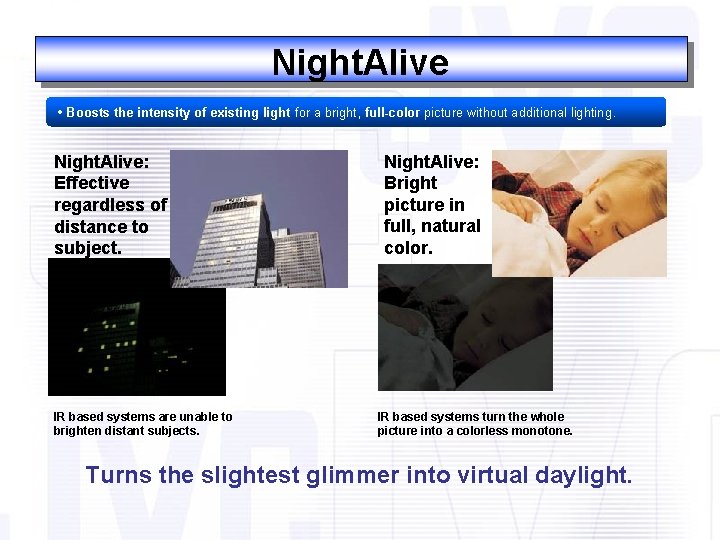 NightAlive

• Boosts the intensity of existing light for a bright, full-color picture without additional lighting.

NightAlive: Effective regardless of distance to subject.

IR based systems are unable to brighten distant subjects.

NightAlive: Bright picture in full, natural color.

IR based systems turn the whole picture into a colorless monotone.

Turns the slightest glimmer into virtual daylight.